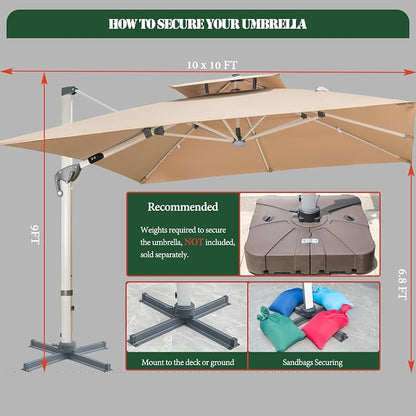 HOW TO SECURE YOUR UMBRELLA

10 x 10 FT

9FT

6.8 FT

Recommended

Weights required to secure the umbrella, NOT included, sold separately.

Mount to the deck or ground

Sandbags Securing